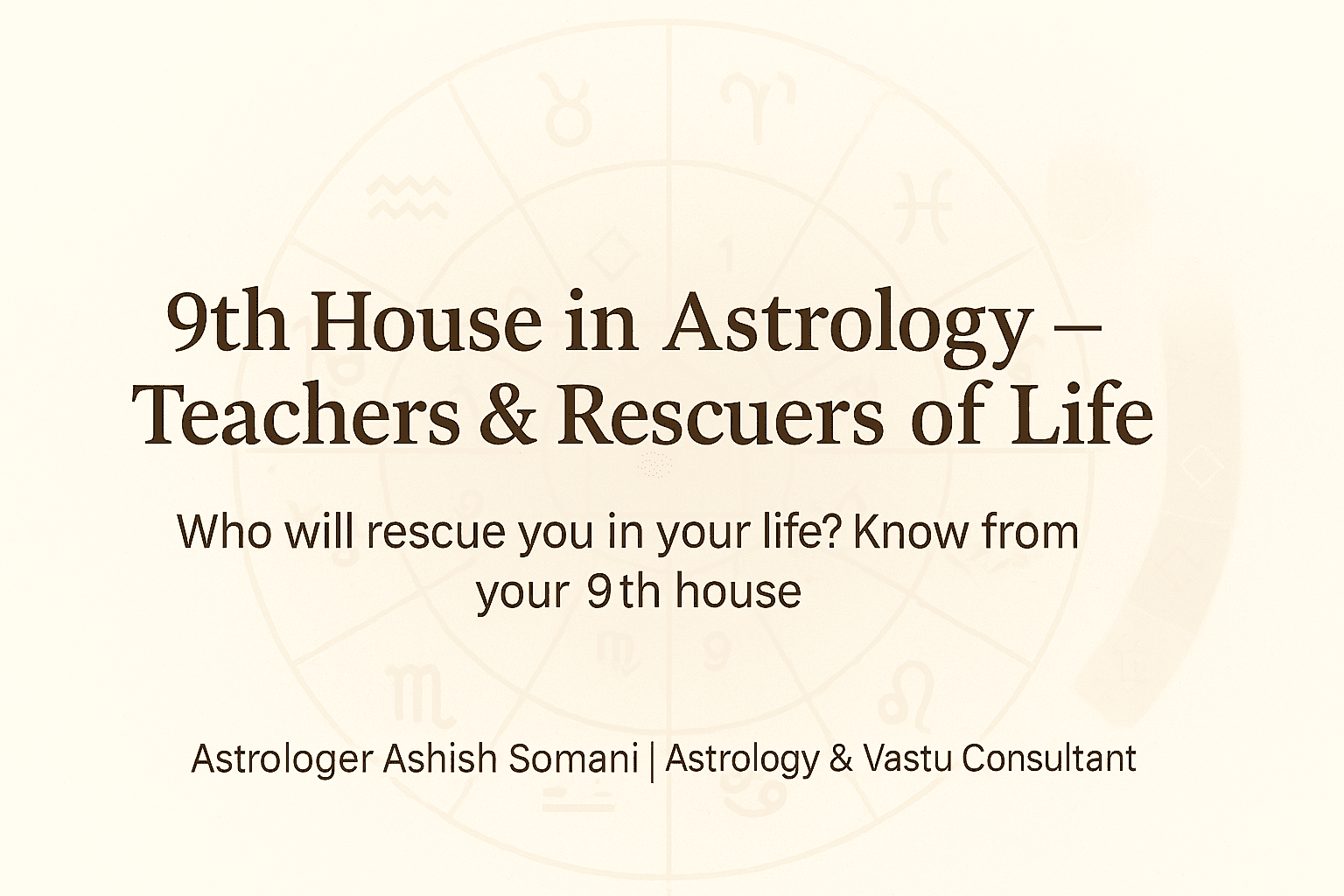 9th House in Astrology – Teachers & Rescuers of Life

Who will rescue you in your life? Know from your 9th house

Astrologer Ashish Somani | Astrology & Vastu Consultant